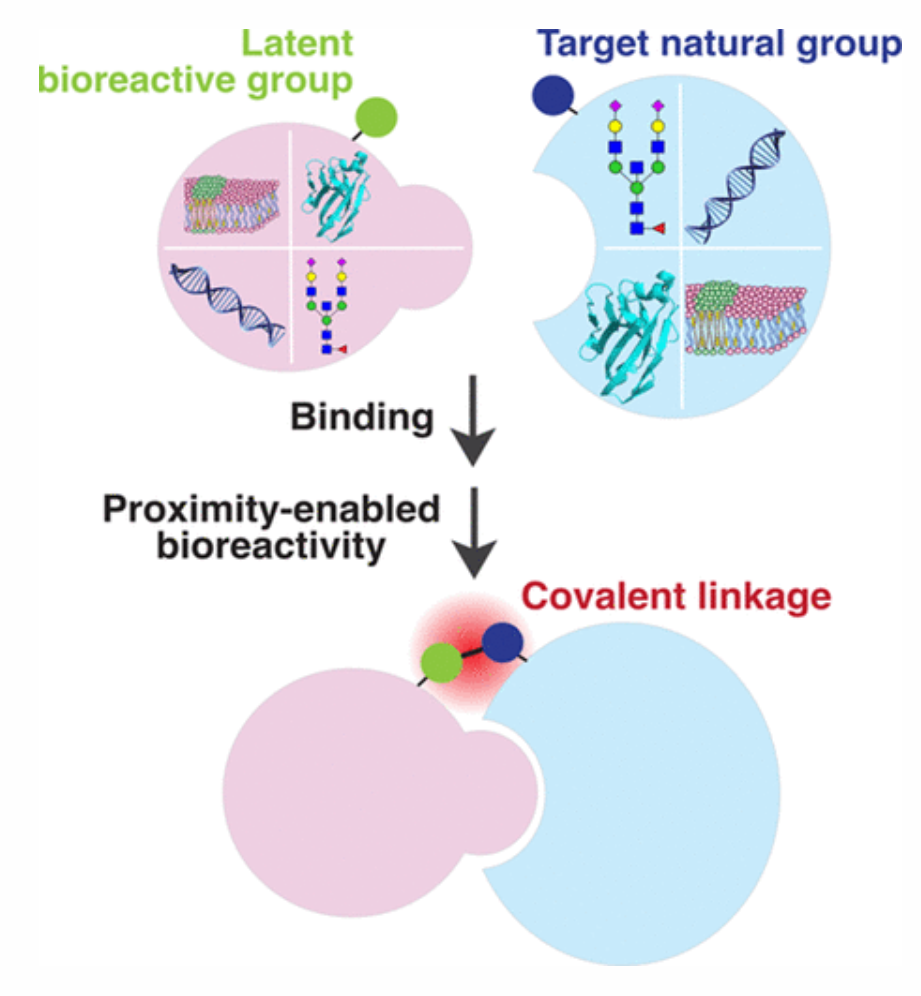 Latent bioreactive group

Target natural group

Binding

Proximity-enabled bioreactivity

Covalent linkage